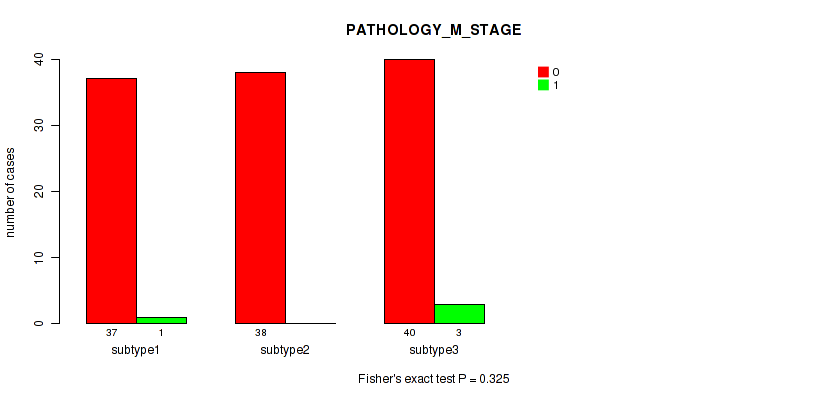 PATHOLOGY_M_STAGE

0
1

number of cases

40
30
20
10
0

37 1
subtype1

38
subtype2

40 3
subtype3

Fisher's exact test P = 0.325